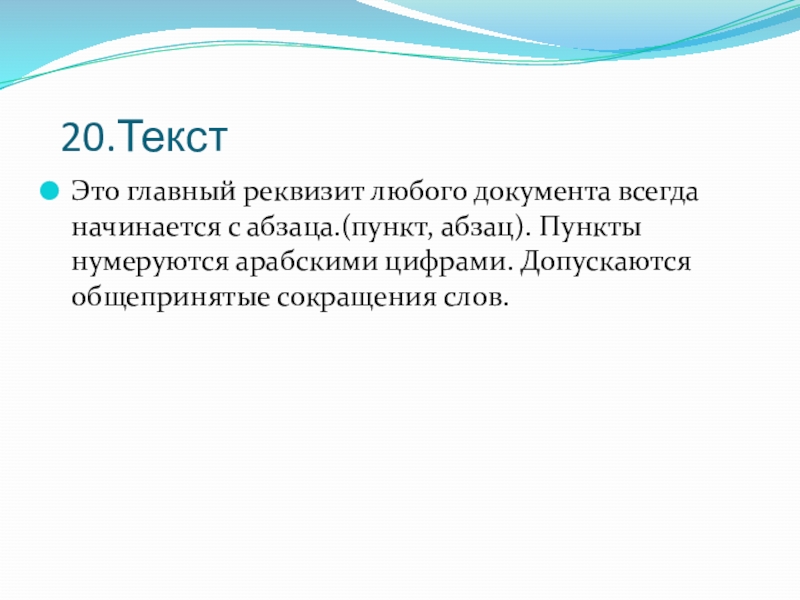 20.Текст

Это главный реквизит любого документа всегда начинается с абзаца.(пункт, абзац). Пункты нумеруются арабскими цифрами. Допускаются общепринятые сокращения слов.